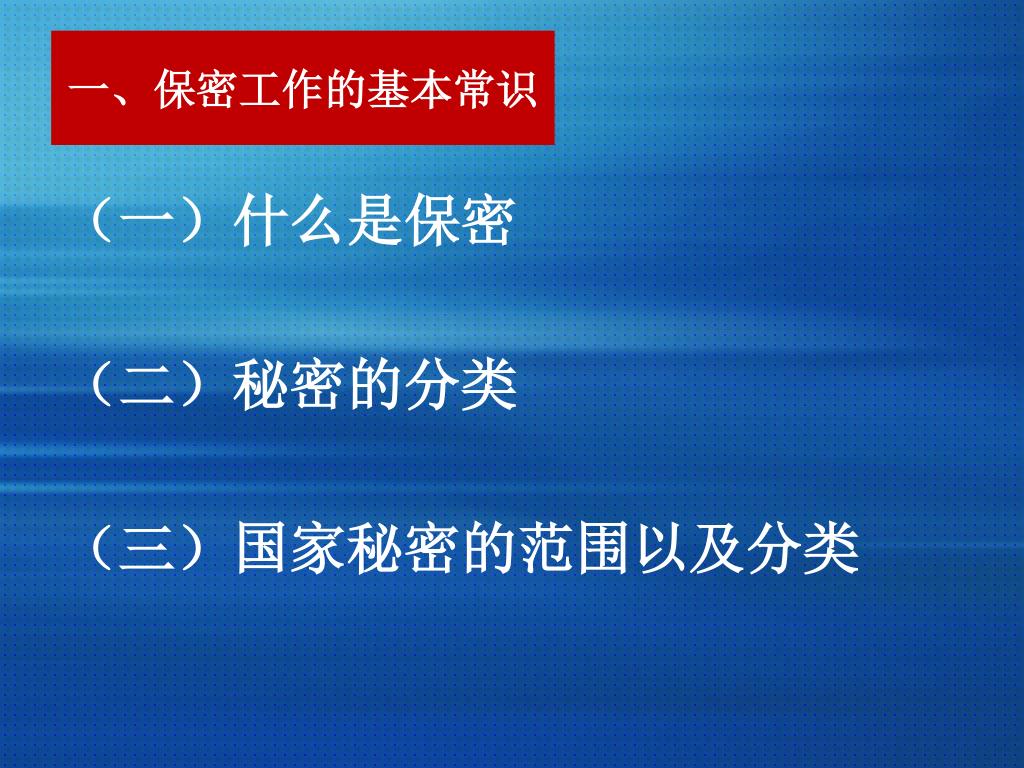 一、保密工作的基本常识

（一）什么是保密

（二）秘密的分类

（三）国家秘密的范围以及分类